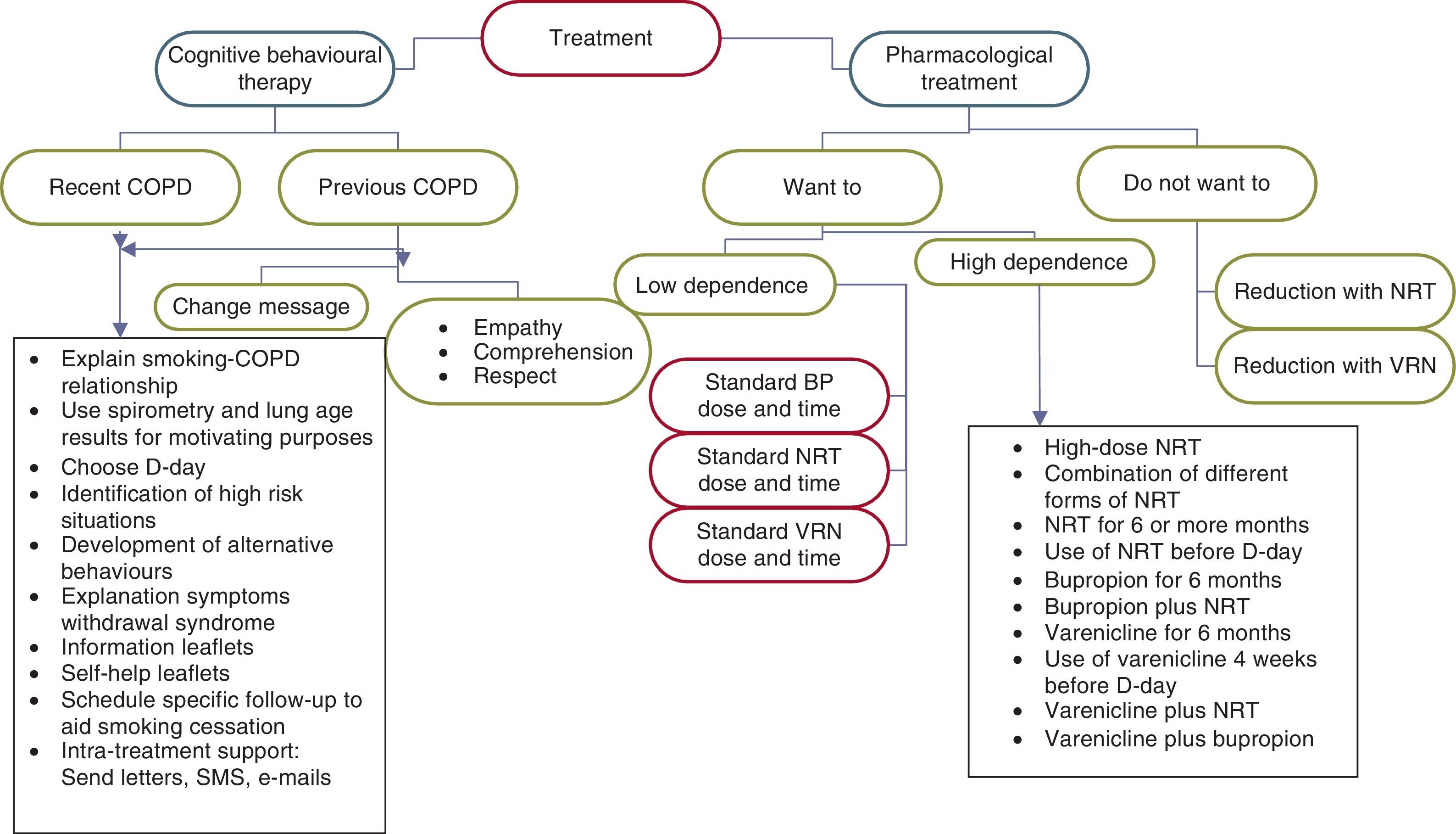 Treatment

Cognitive behavioural therapy

Pharmacological treatment

Recent COPD

Previous COPD

Want to

Do not want to

Change message

- Empathy
- Comprehension
- Respect

Low dependence

High dependence

Reduction with NRT

Reduction with VRN

- Explain smoking-COPD relationship
- Use spirometry and lung age results for motivating purposes
- Choose D-day
- Identification of high risk situations
- Development of alternative behaviours
- Explanation symptoms withdrawal syndrome
- Information leaflets
- Self-help leaflets
- Schedule specific follow-up to aid smoking cessation
- Intra-treatment support: Send letters, SMS, e-mails

Standard BP dose and time

Standard NRT dose and time

Standard VRN dose and time

- High-dose NRT
- Combination of different forms of NRT
- NRT for 6 or more months
- Use of NRT before D-day
- Bupropion for 6 months
- Bupropion plus NRT
- Varenicline for 6 months
- Use of varenicline 4 weeks before D-day
- Varenicline plus NRT
- Varenicline plus bupropion